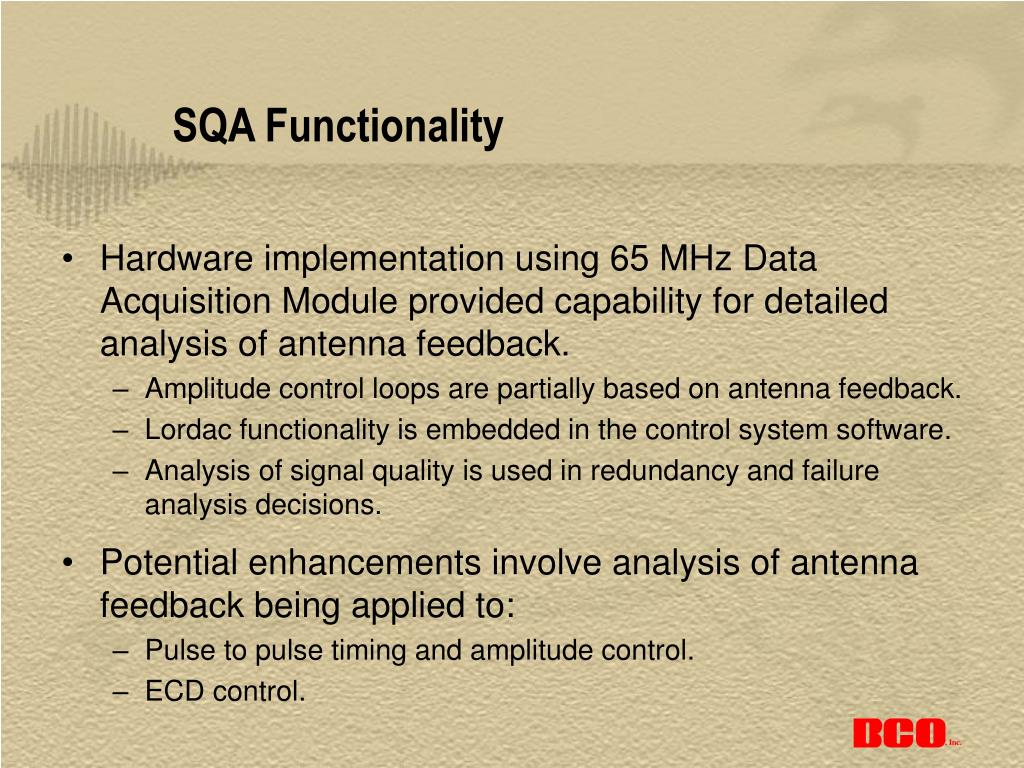 SQA Functionality

• Hardware implementation using 65 MHz Data Acquisition Module provided capability for detailed analysis of antenna feedback.
– Amplitude control loops are partially based on antenna feedback.
– Lordac functionality is embedded in the control system software.
– Analysis of signal quality is used in redundancy and failure analysis decisions.

• Potential enhancements involve analysis of antenna feedback being applied to:
– Pulse to pulse timing and amplitude control.
– ECD control.

BCO, Inc.